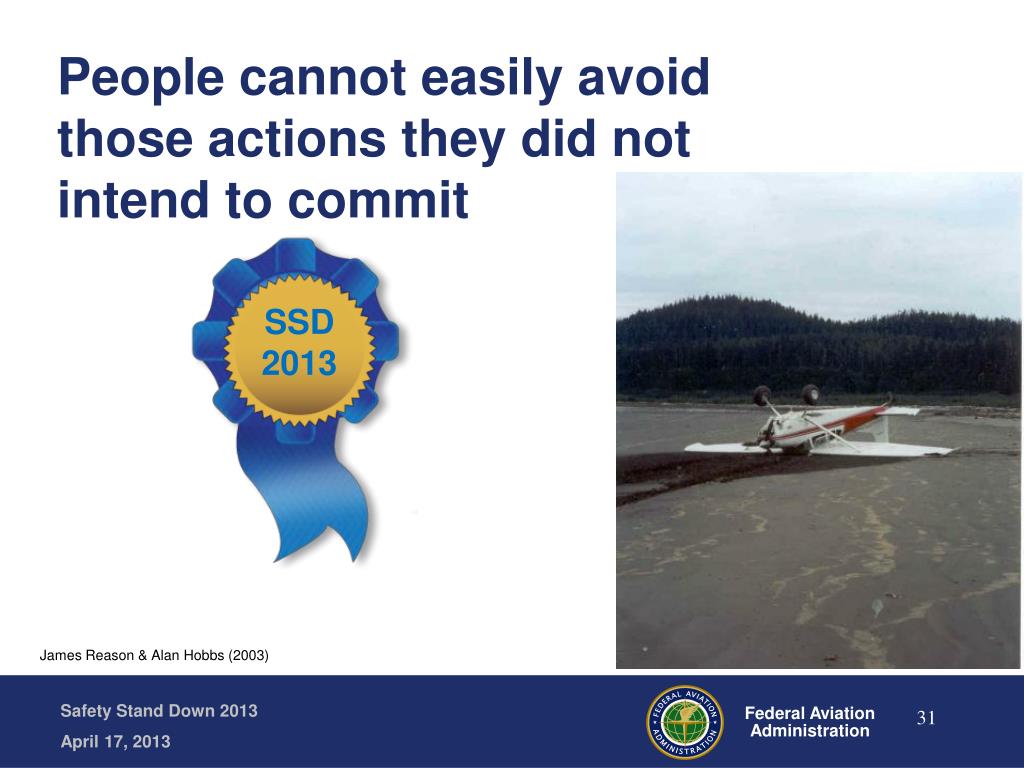 People cannot easily avoid those actions they did not intend to commit

SSD 2013

James Reason & Alan Hobbs (2003)

Safety Stand Down 2013

April 17, 2013

FEDERAL AVIATION ADMINISTRATION

Federal Aviation Administration

31